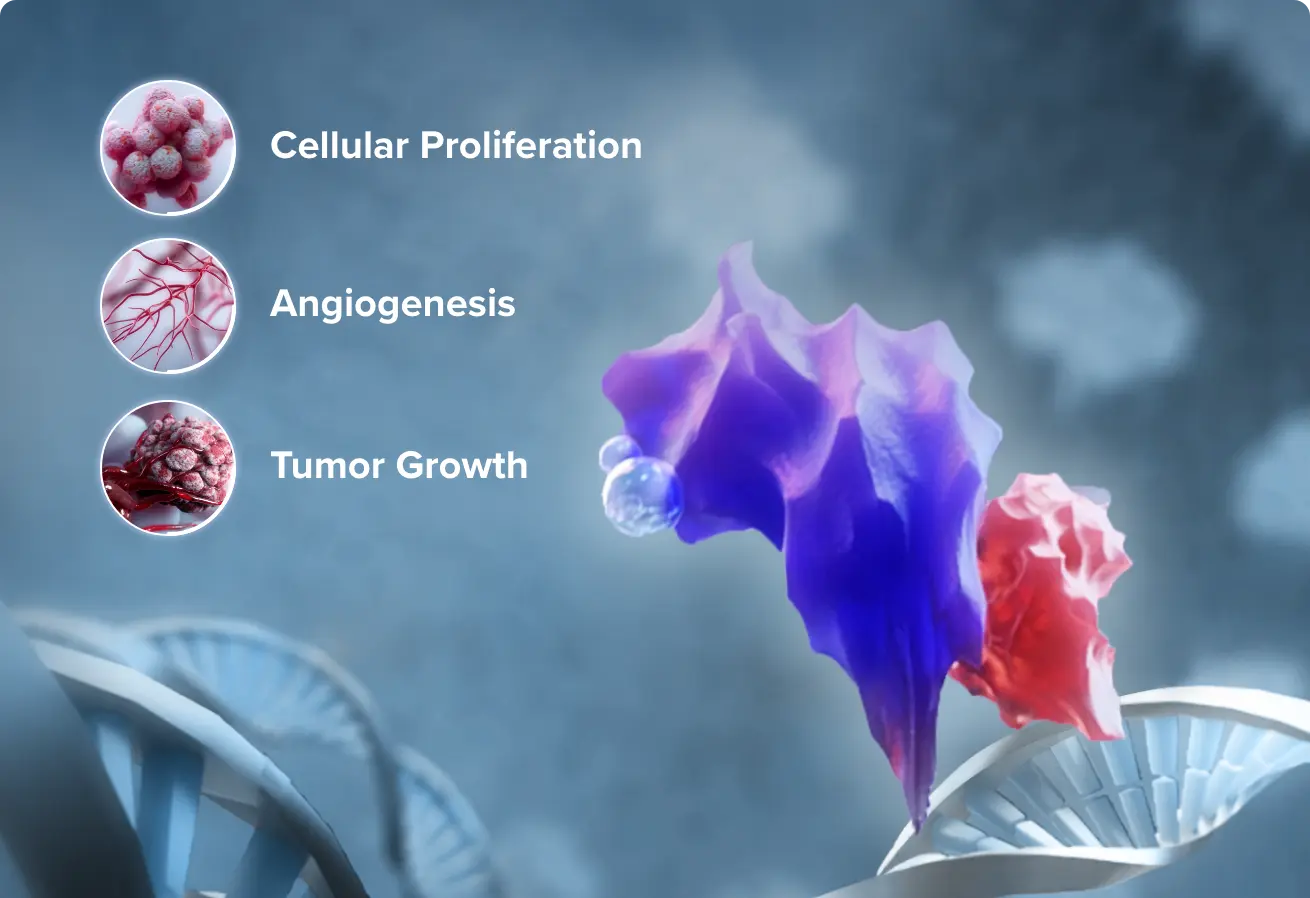 Cellular Proliferation

Angiogenesis

Tumor Growth